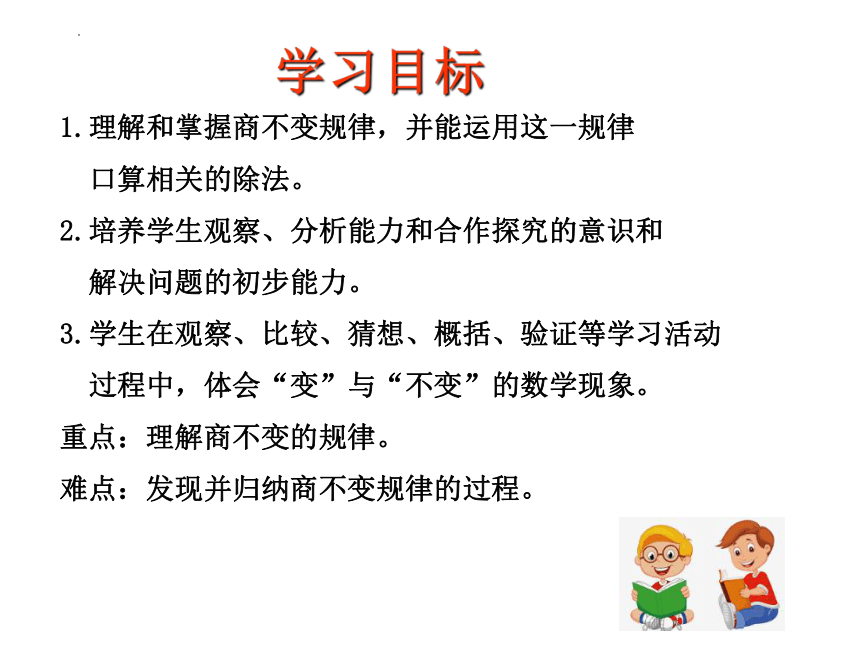 学习目标

1.理解和掌握商不变规律，并能运用这一规律口算相关的除法。

2.培养学生观察、分析能力和合作探究的意识和解决问题的初步能力。

3.学生在观察、比较、猜想、概括、验证等学习活动过程中，体会“变”与“不变”的数学现象。

重点：理解商不变的规律。

难点：发现并归纳商不变规律的过程。